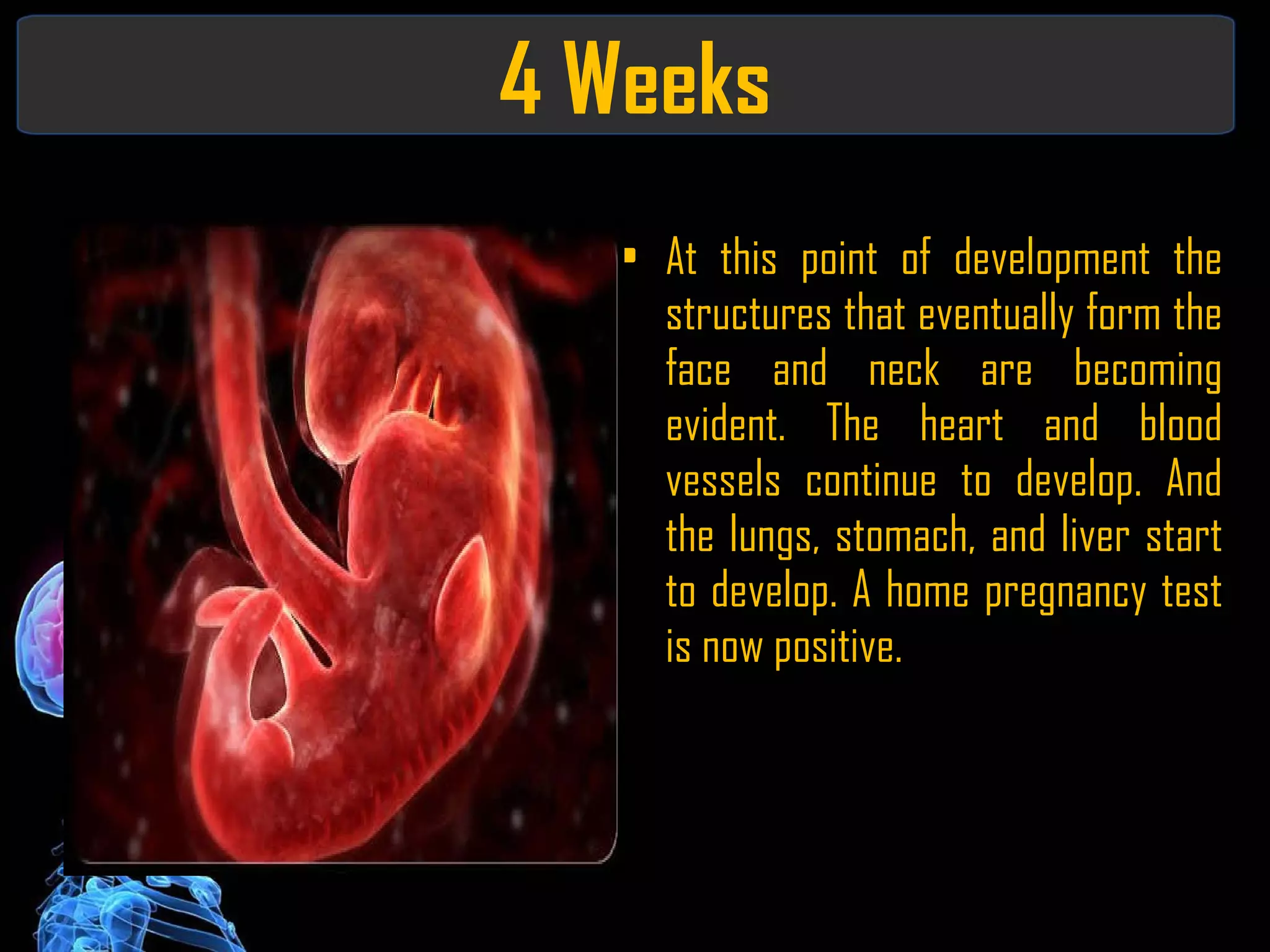 4 Weeks

▪ At this point of development the structures that eventually form the face and neck are becoming evident. The heart and blood vessels continue to develop. And the lungs, stomach, and liver start to develop. A home pregnancy test is now positive.